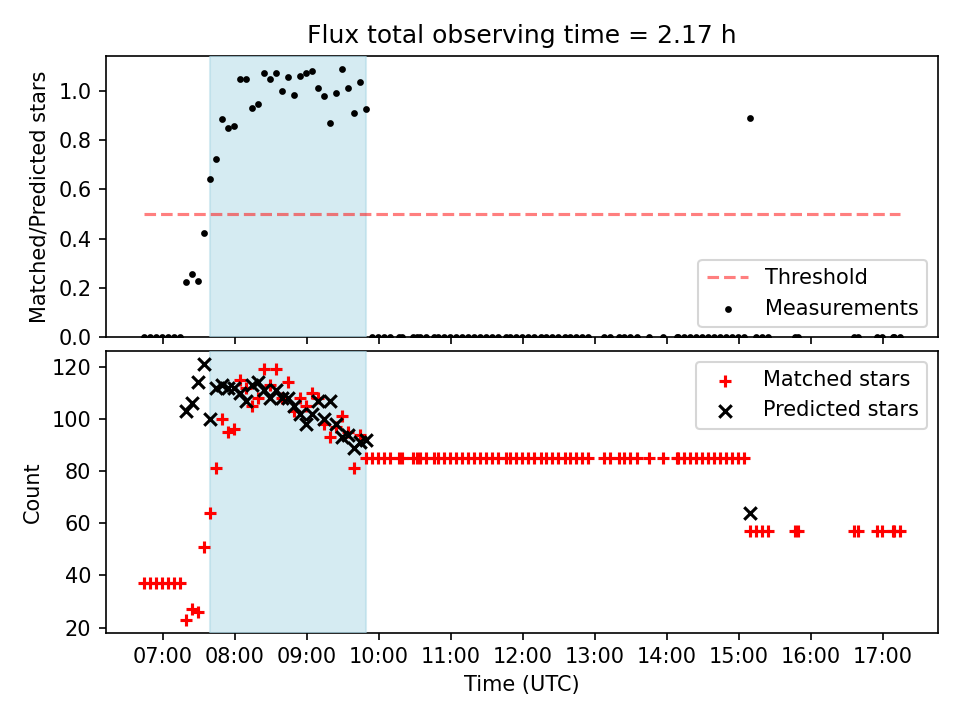 Flux total observing time = 2.17 h

Matched/Predicted stars

1.0
0.8
0.6
0.4
0.2
0.0

Threshold
Measurements

Count

120
100
80
60
40
20

Matched stars
Predicted stars

07:00 08:00 09:00 10:00 11:00 12:00 13:00 14:00 15:00 16:00 17:00
Time (UTC)